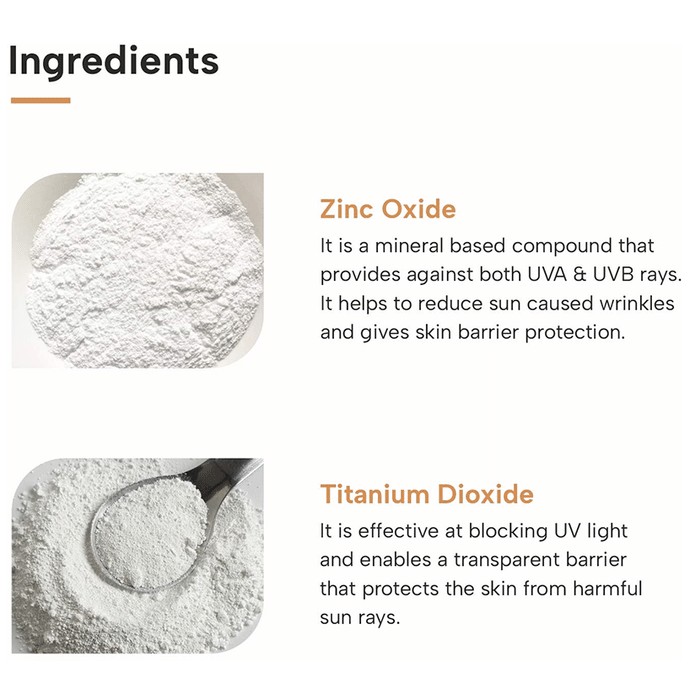 Ingredients

Zinc Oxide
It is a mineral based compound that provides against both UVA & UVB rays. It helps to reduce sun caused wrinkles and gives skin barrier protection.

Titanium Dioxide
It is effective at blocking UV light and enables a transparent barrier that protects the skin from harmful sun rays.